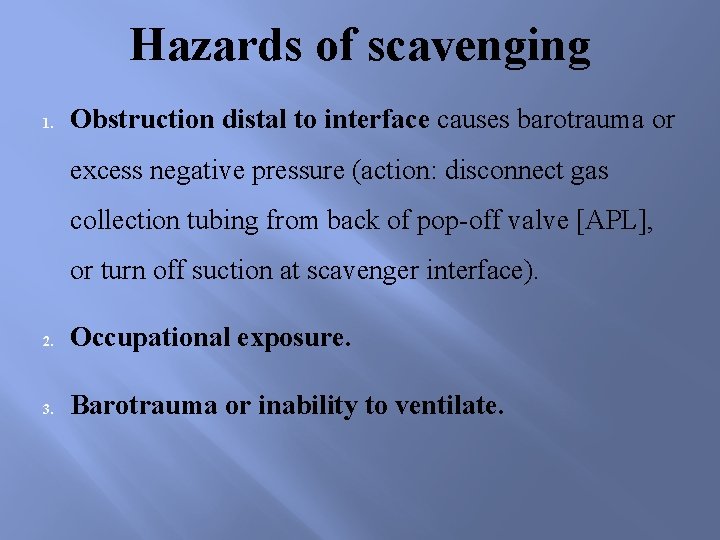 Hazards of scavenging

1. Obstruction distal to interface causes barotrauma or excess negative pressure (action: disconnect gas collection tubing from back of pop-off valve [APL], or turn off suction at scavenger interface).

2. Occupational exposure.

3. Barotrauma or inability to ventilate.